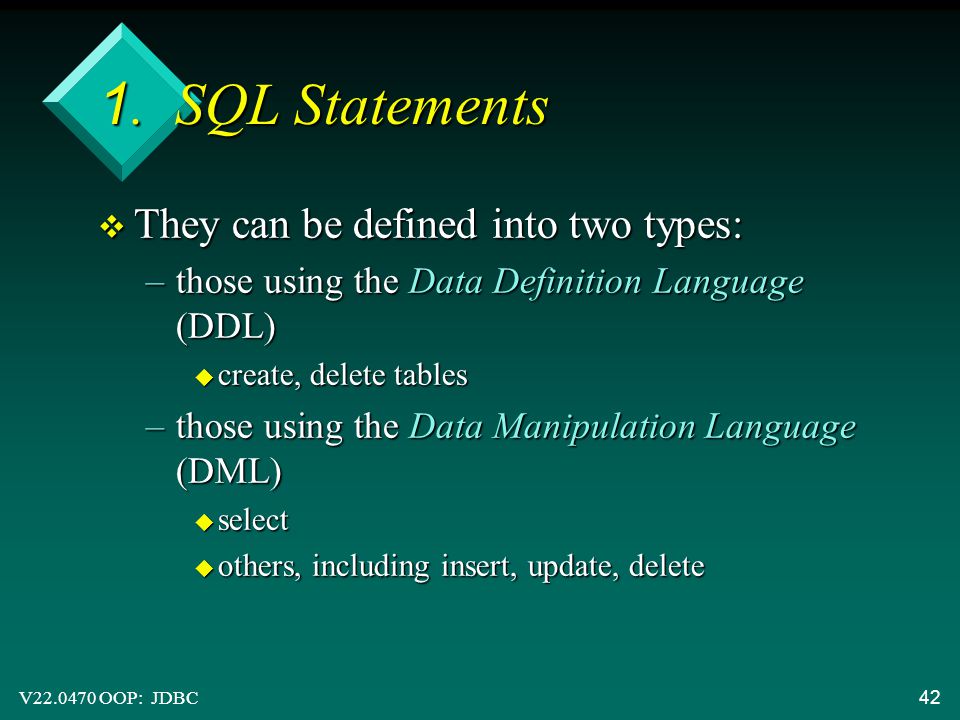 1. SQL Statements

❖ They can be defined into two types:

– those using the Data Definition Language (DDL)

◆ create, delete tables

– those using the Data Manipulation Language (DML)

◆ select

◆ others, including insert, update, delete

V22.0470 OOP: JDBC

42